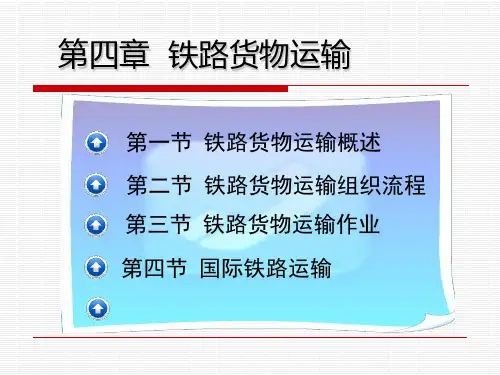 第四章 铁路货物运输

第一节 铁路货物运输概述

第二节 铁路货物运输组织流程

第三节 铁路货物运输作业

第四节 国际铁路运输